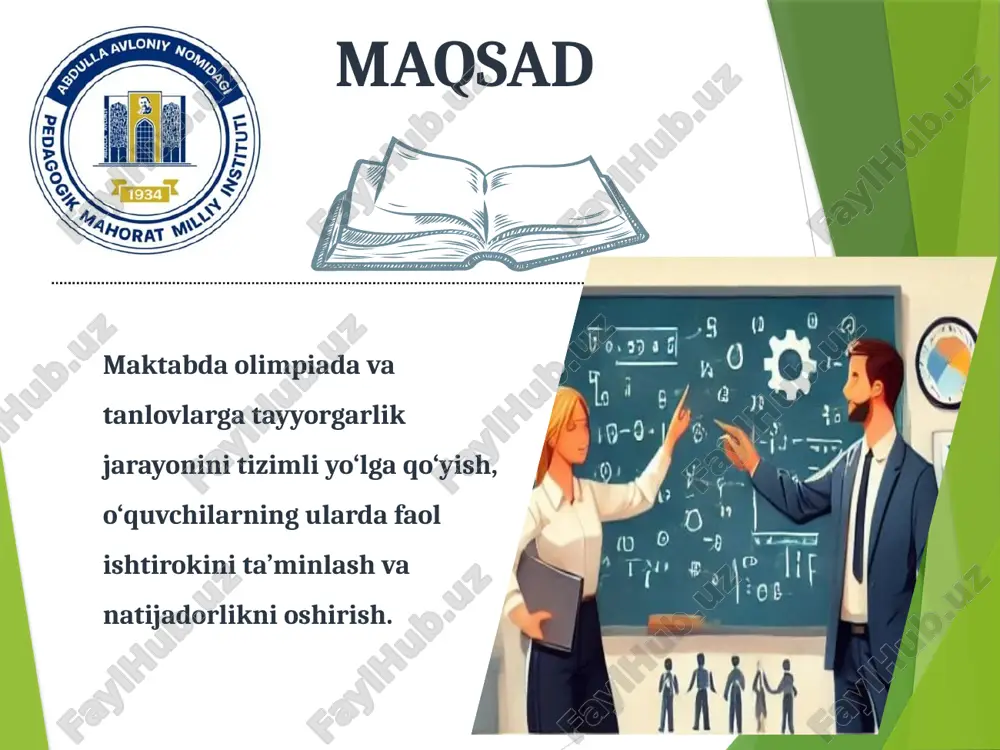 ABDULLA AVLONIY NOMIDAGI PEDAGOGIK MAHORAT MILLIY INSTITUTI
1934

MAQSAD

Maktabda olimpiada va tanlovlarga tayyorgarlik jarayonini tizimli yo‘lga qo‘yish, o‘quvchilarning ularda faol ishtirokini ta’minlash va natijadorlikni oshirish.

FaylHub.uz